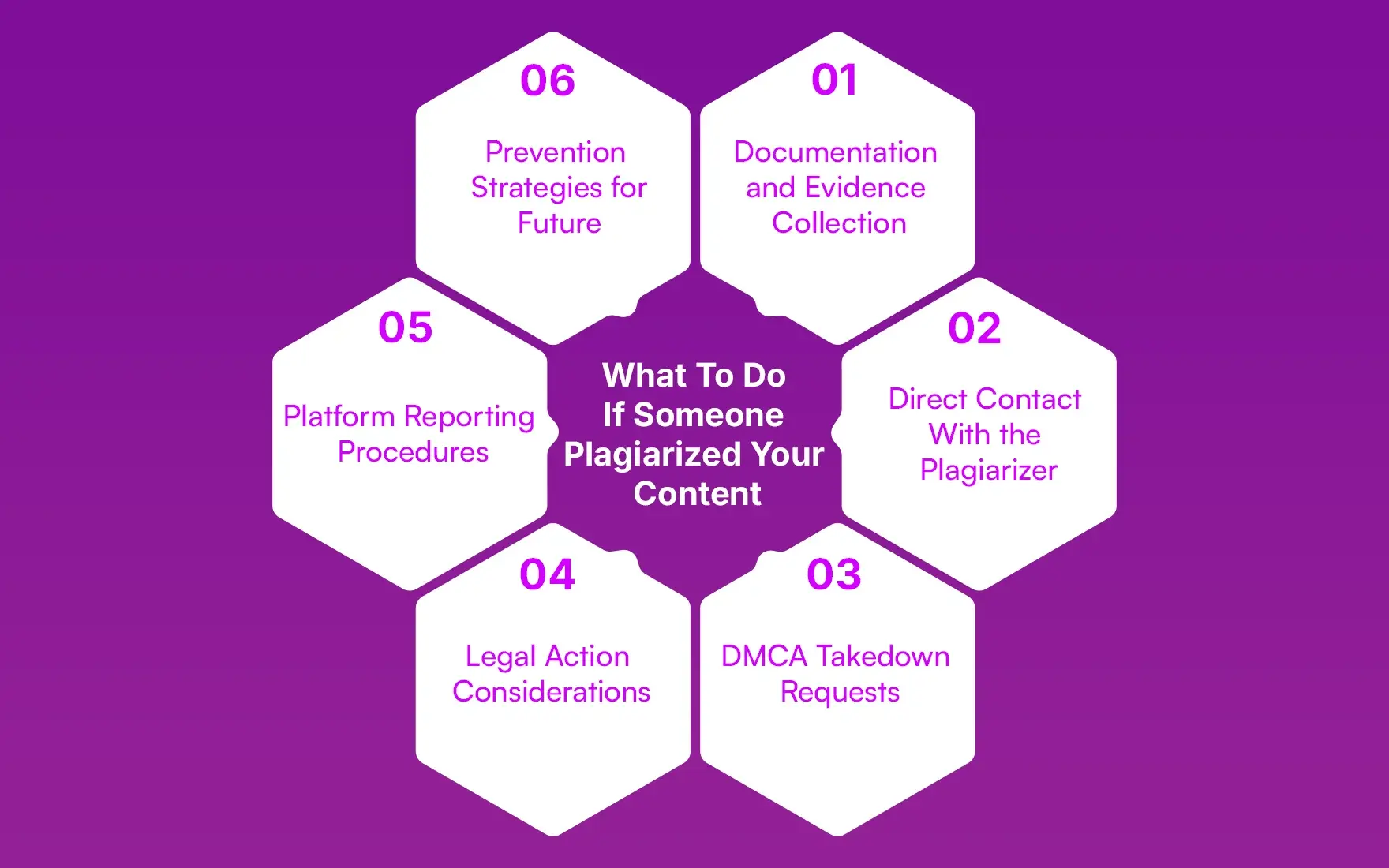 What To Do If Someone Plagiarized Your Content

01
Documentation and Evidence Collection

02
Direct Contact With the Plagiarizer

03
DMCA Takedown Requests

04
Legal Action Considerations

05
Platform Reporting Procedures

06
Prevention Strategies for Future